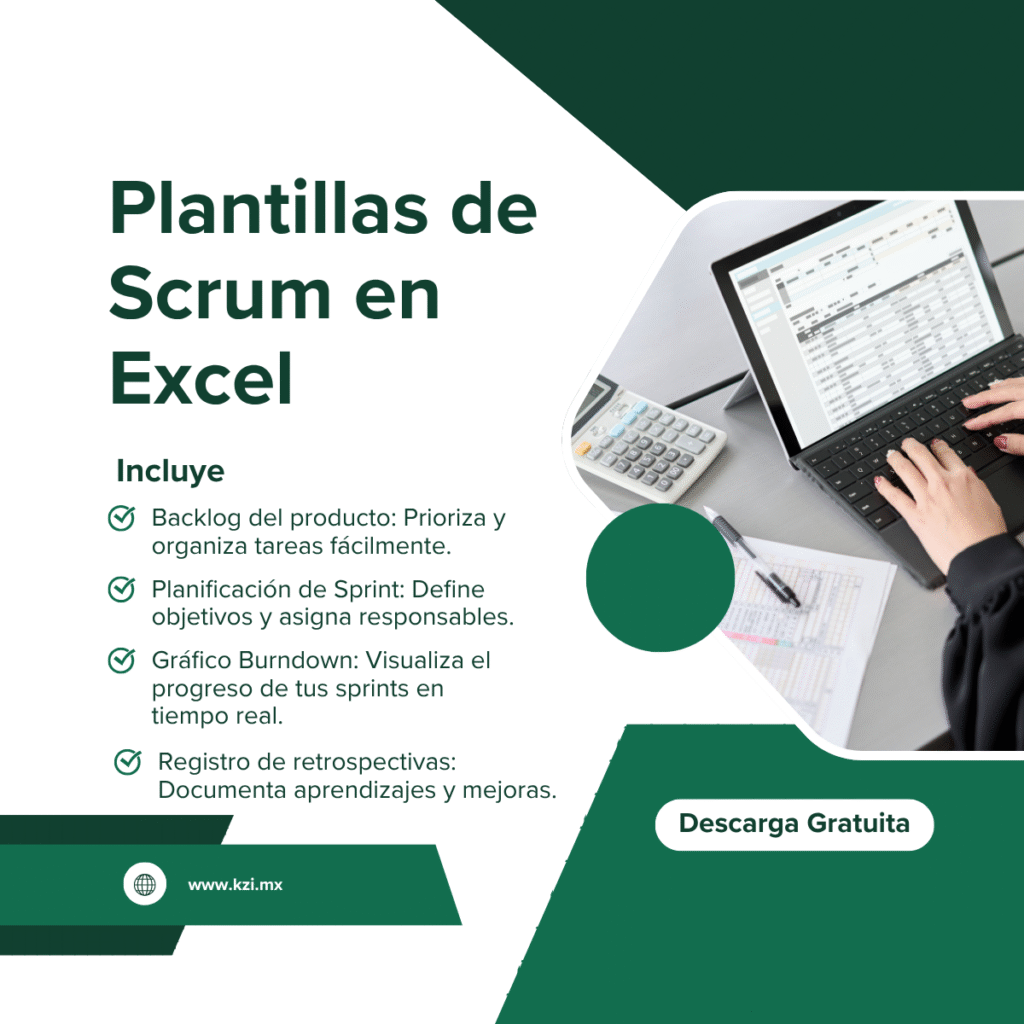 Plantillas de Scrum en Excel

Incluye

Backlog del producto: Prioriza y organiza tareas fácilmente.

Planificación de Sprint: Define objetivos y asigna responsables.

Gráfico Burndown: Visualiza el progreso de tus sprints en tiempo real.

Registro de retrospectivas: Documenta aprendizajes y mejoras.

Descarga Gratuita

www.kzi.mx